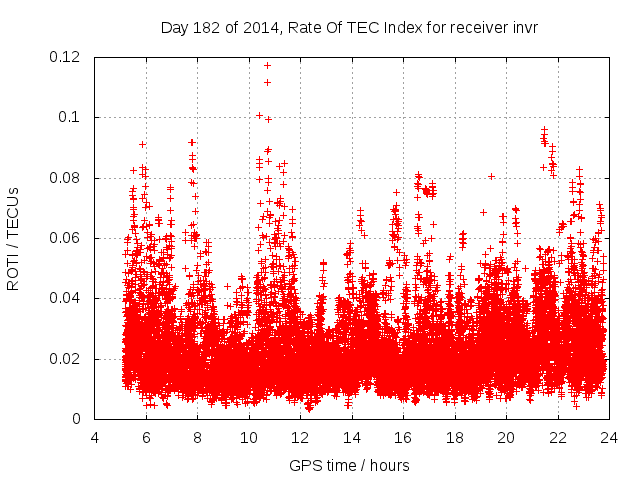 Day 182 of 2014, Rate Of TEC Index for receiver invr

ROTI / TECUs

0.12
0.1
0.08
0.06
0.04
0.02
0

4 6 8 10 12 14 16 18 20 22 24

GPS time / hours